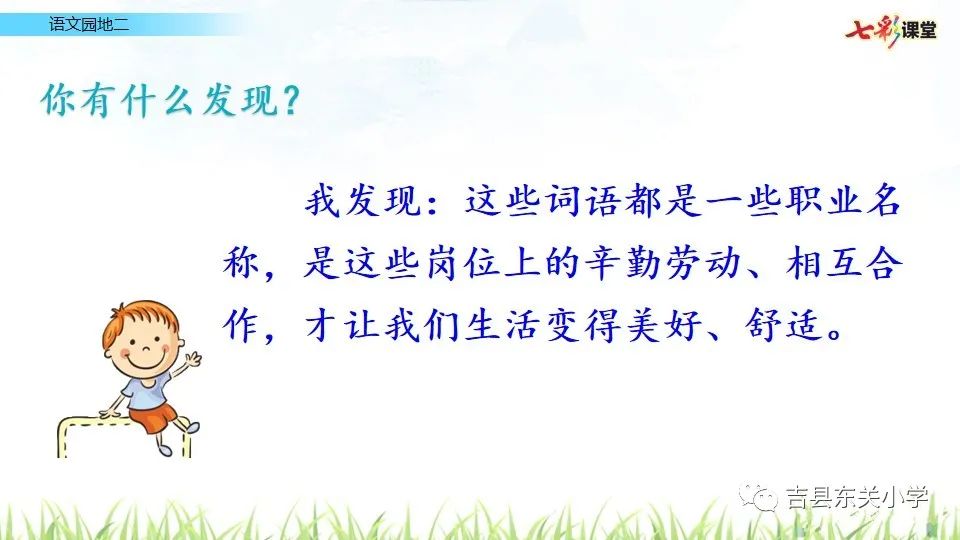 语文园地二

七彩课堂

你有什么发现？

我发现：这些词语都是一些职业名称，是这些岗位上的辛勤劳动、相互合作，才让我们生活变得美好、舒适。

吉县东关小学